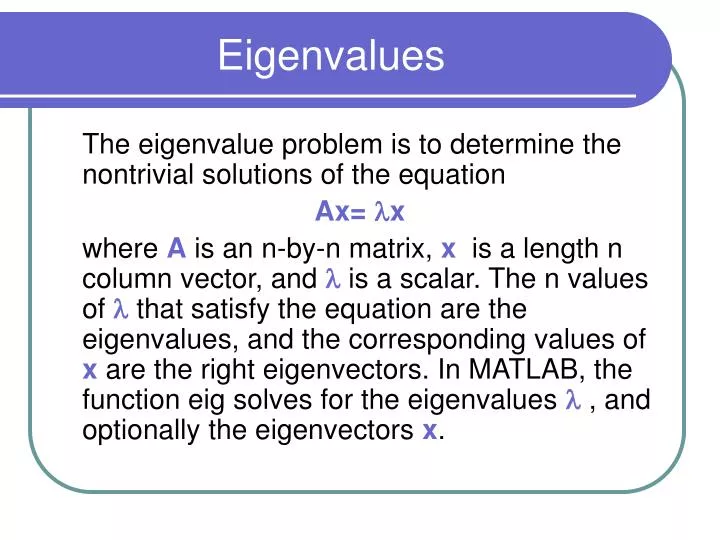 Eigenvalues

The eigenvalue problem is to determine the nontrivial solutions of the equation

$Ax= \lambda x$

where A is an n-by-n matrix, x is a length n column vector, and $\lambda$ is a scalar. The n values of $\lambda$ that satisfy the equation are the eigenvalues, and the corresponding values of x are the right eigenvectors. In MATLAB, the function eig solves for the eigenvalues $\lambda$ , and optionally the eigenvectors x.